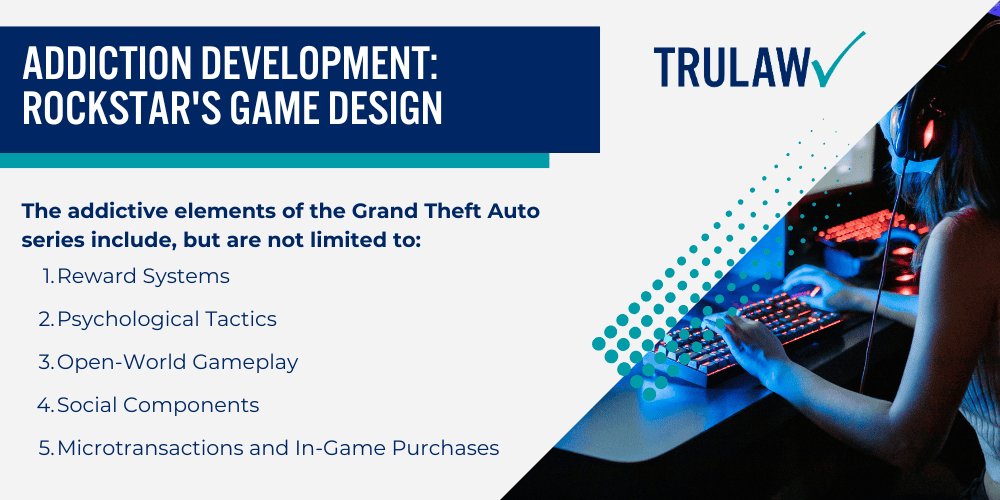 ADDICTION DEVELOPMENT: ROCKSTAR'S GAME DESIGN

TRULAW

The addictive elements of the Grand Theft Auto series include, but are not limited to:

1. Reward Systems
2. Psychological Tactics
3. Open-World Gameplay
4. Social Components
5. Microtransactions and In-Game Purchases